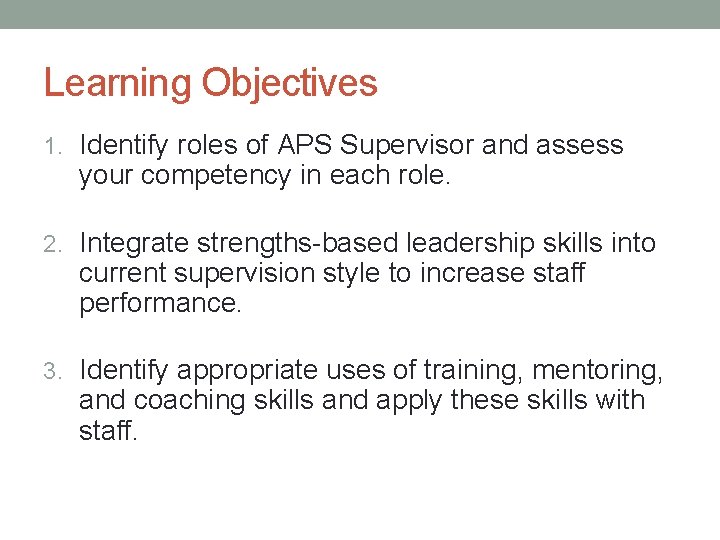 Learning Objectives

1. Identify roles of APS Supervisor and assess your competency in each role.

2. Integrate strengths-based leadership skills into current supervision style to increase staff performance.

3. Identify appropriate uses of training, mentoring, and coaching skills and apply these skills with staff.